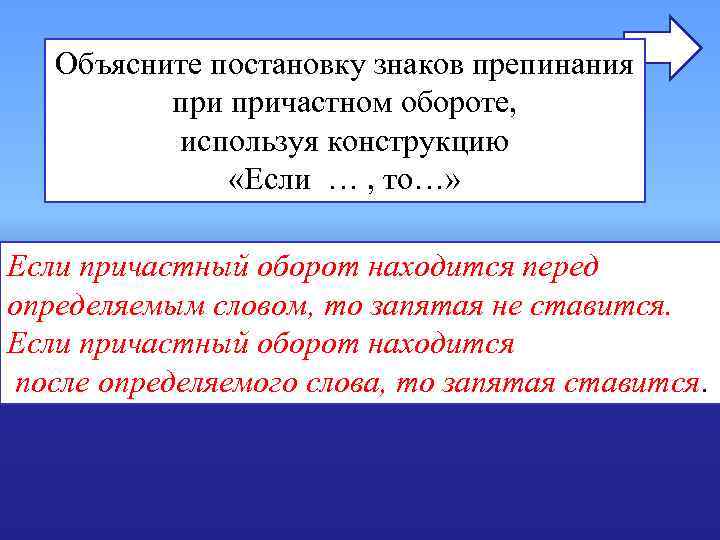 Объясните постановку знаков препинания при причастном обороте, используя конструкцию «Если … , то…»

Если причастный оборот находится перед определяемым словом, то запятая не ставится. Если причастный оборот находится после определяемого слова, то запятая ставится.